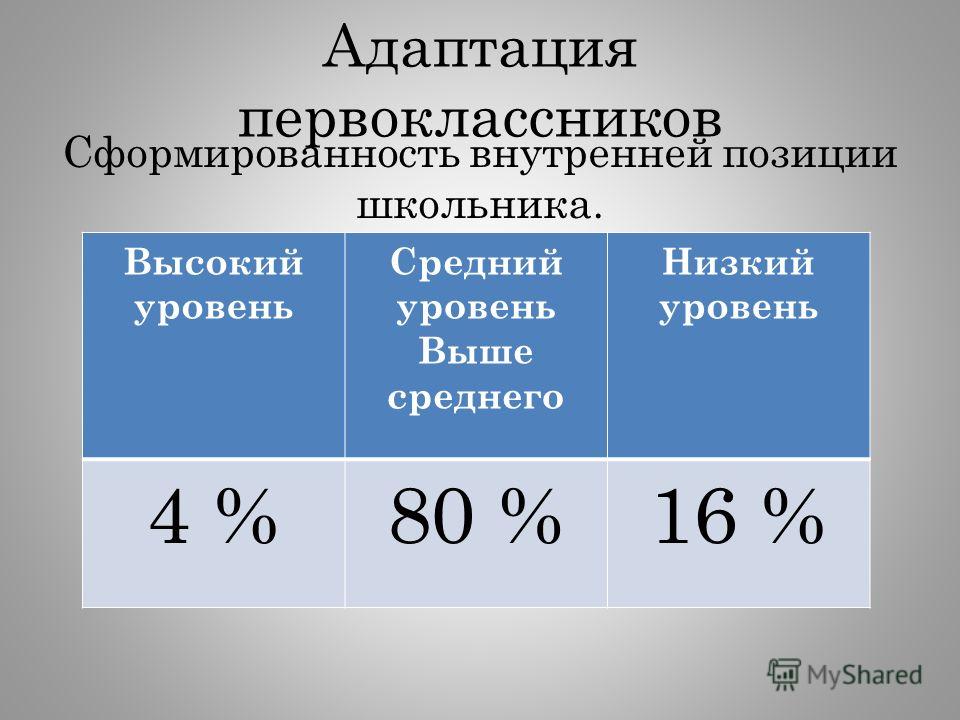 Адаптация первоклассников

Сформированность внутренней позиции школьника.

| Высокий уровень | Средний уровень Выше среднего | Низкий уровень |
|---|---|---|
| 4 % | 80 % | 16 % |

MyShared